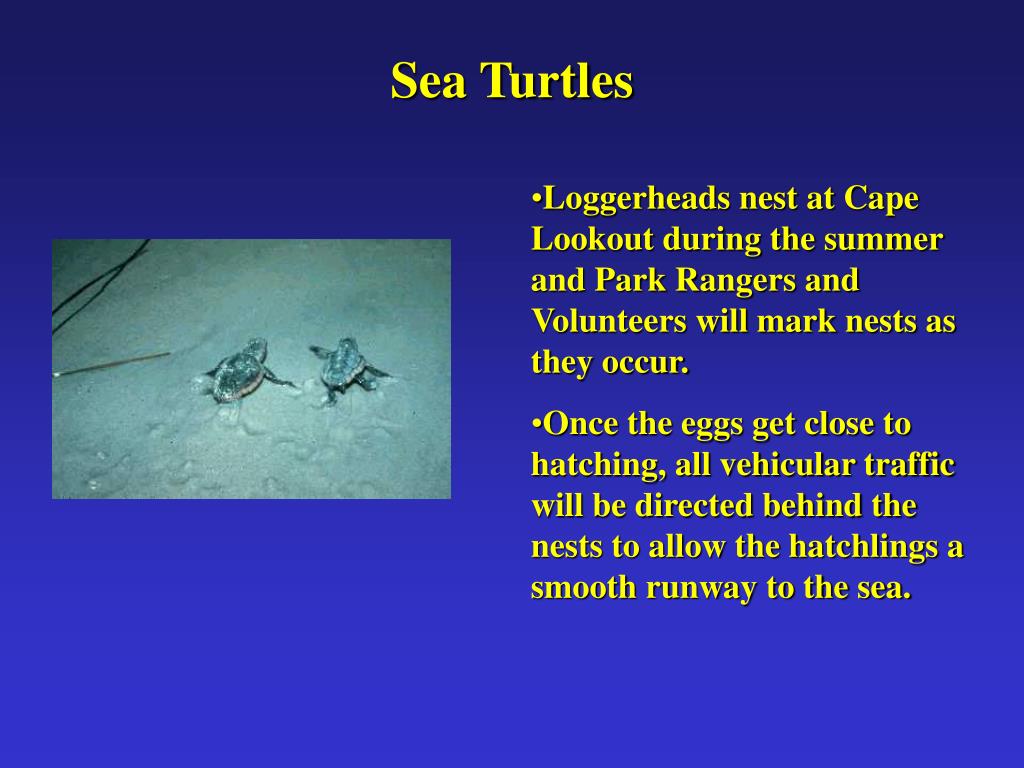 Sea Turtles

•Loggerheads nest at Cape Lookout during the summer and Park Rangers and Volunteers will mark nests as they occur.

•Once the eggs get close to hatching, all vehicular traffic will be directed behind the nests to allow the hatchlings a smooth runway to the sea.